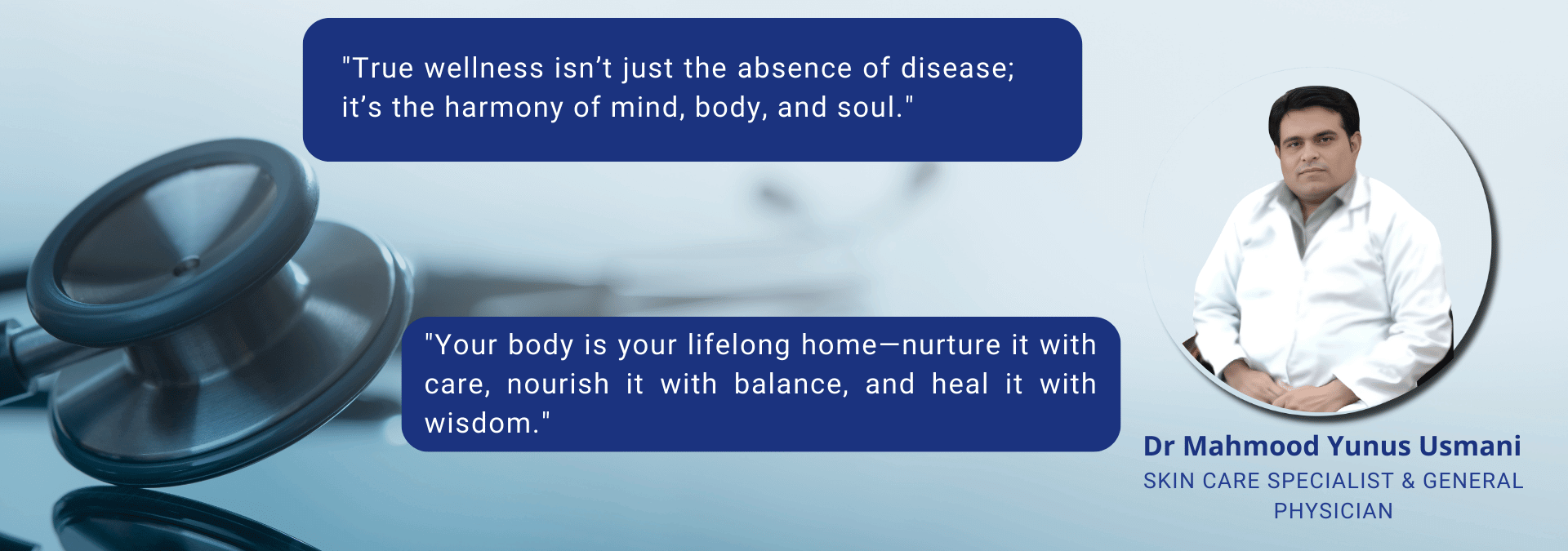 "True wellness isn’t just the absence of disease; it’s the harmony of mind, body, and soul."

"Your body is your lifelong home—nurture it with care, nourish it with balance, and heal it with wisdom."

Dr Mahmood Yunus Usmani
SKIN CARE SPECIALIST & GENERAL PHYSICIAN